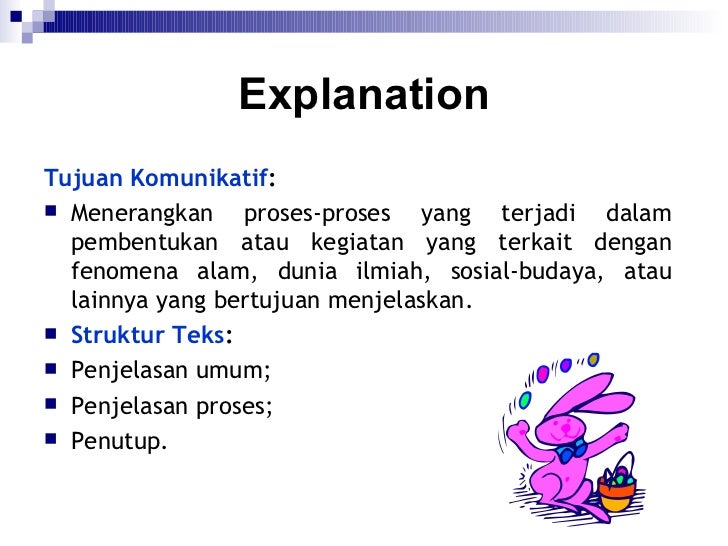 Explanation

Tujuan Komunikatif:

- Menerangkan proses-proses yang terjadi dalam pembentukan atau kegiatan yang terkait dengan fenomena alam, dunia ilmiah, sosial-budaya, atau lainnya yang bertujuan menjelaskan.
- Struktur Teks:
- Penjelasan umum;
- Penjelasan proses;
- Penutup.